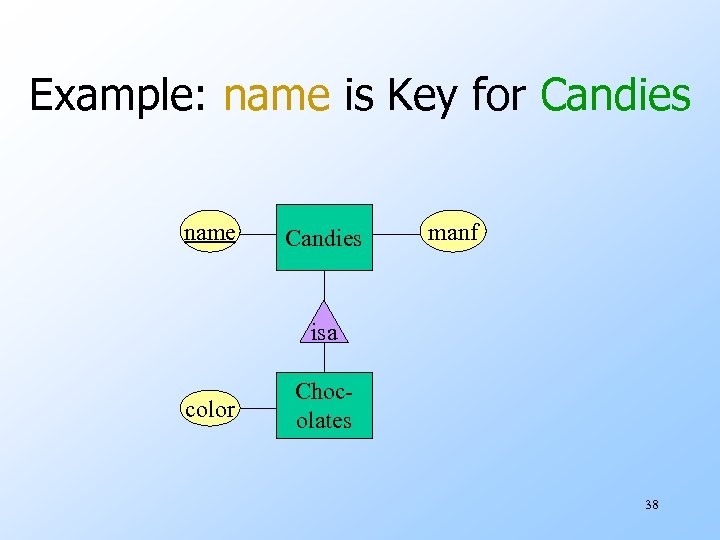 Example: name is Key for Candies

name

Candies

manf

isa

color

Chocolates

38